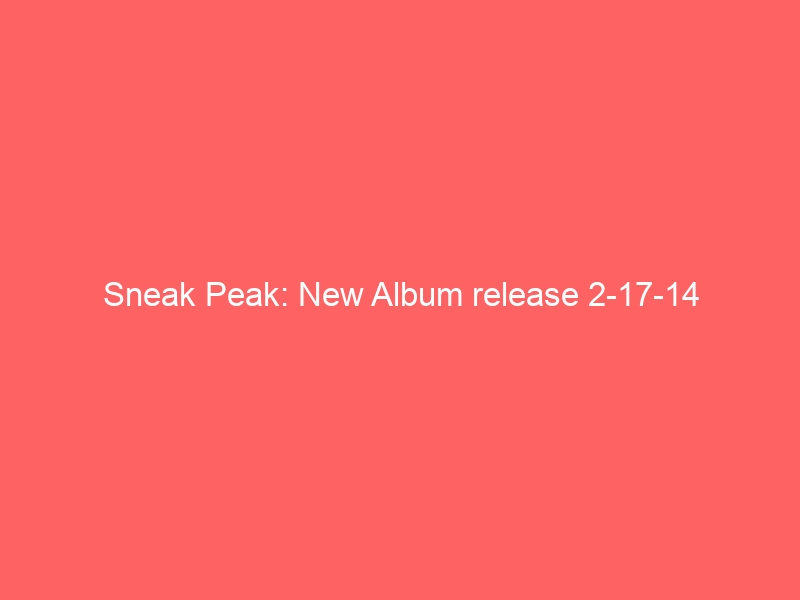 Sneak Peak: New Album release 2-17-14